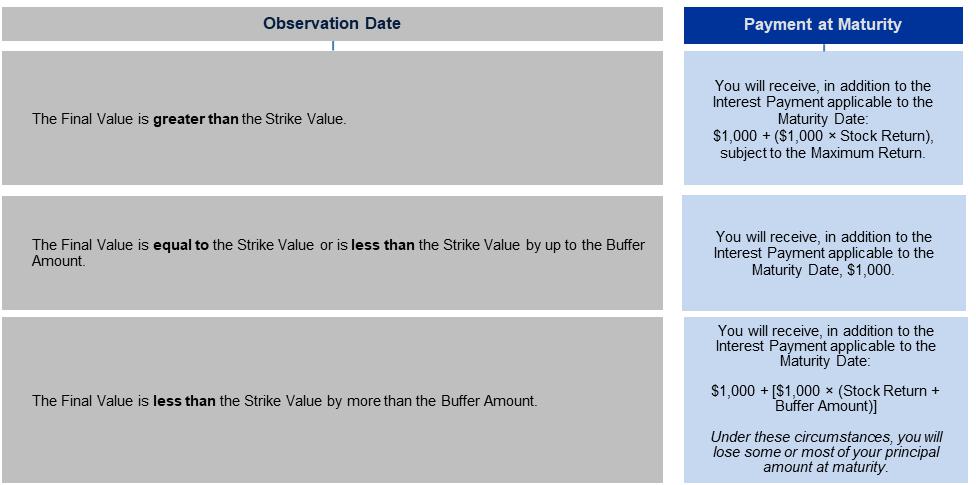 | Observation Date | Payment at Maturity |
|---|---|
| The Final Value is **greater than** the Strike Value. | You will receive, in addition to the Interest Payment applicable to the Maturity Date: \$1,000 + (\$1,000 × Stock Return), subject to the Maximum Return. |
| The Final Value is **equal to** the Strike Value or is **less than** the Strike Value by up to the Buffer Amount. | You will receive, in addition to the Interest Payment applicable to the Maturity Date, \$1,000. |
| The Final Value is **less than** the Strike Value by more than the Buffer Amount. | You will receive, in addition to the Interest Payment applicable to the Maturity Date: \$1,000 + [\$1,000 × (Stock Return + Buffer Amount)] *Under these circumstances, you will lose some or most of your principal amount at maturity.* |